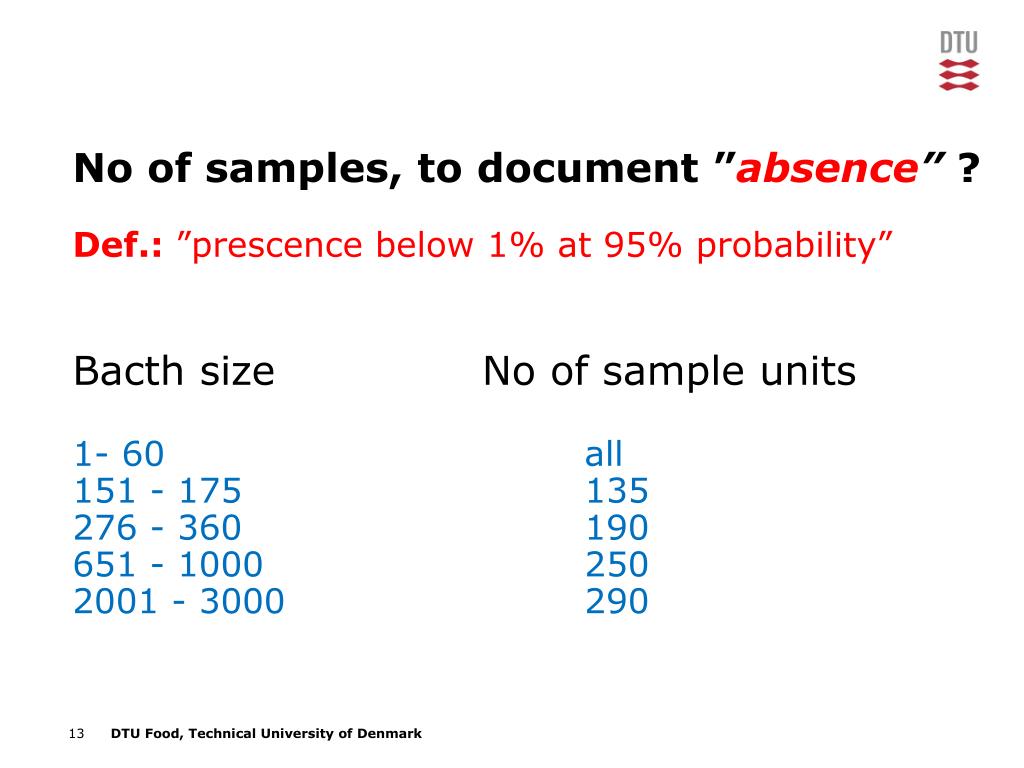 DTU

No of samples, to document ”absence” ?

Def.: ”prescence below 1% at 95% probability”

| Bacth size | No of sample units |
|---|---|
| 1- 60 | all |
| 151 - 175 | 135 |
| 276 - 360 | 190 |
| 651 - 1000 | 250 |
| 2001 - 3000 | 290 |

13 DTU Food, Technical University of Denmark